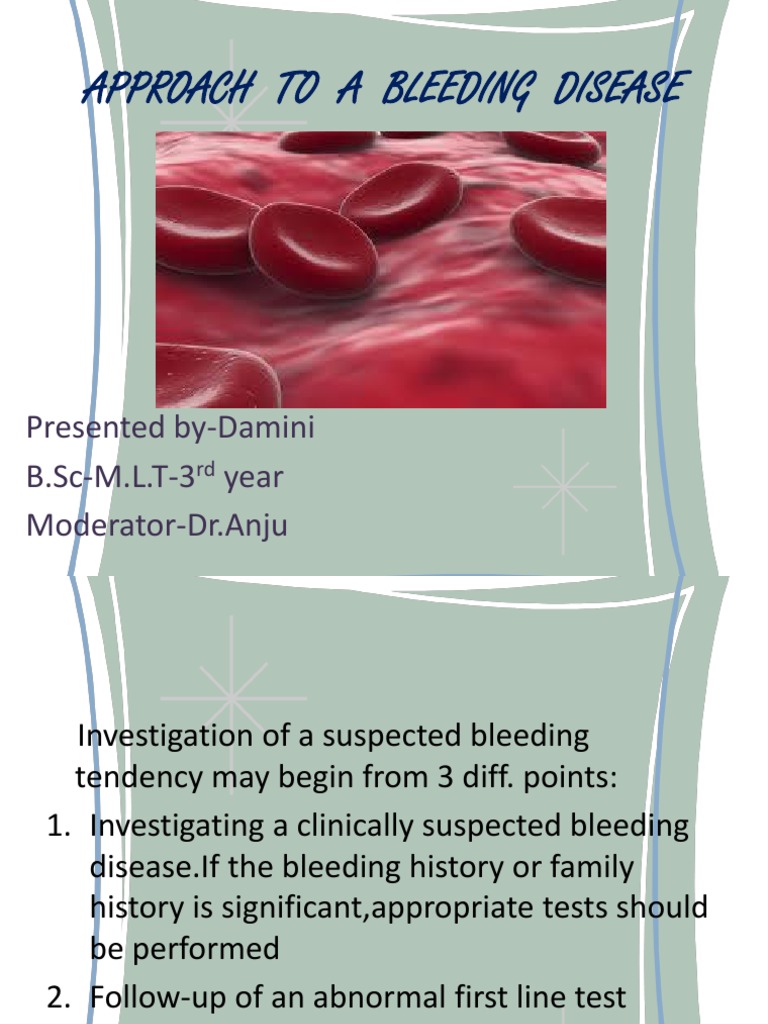 APPROACH TO A BLEEDING DISEASE

Presented by-Damini
B.Sc-M.L.T-3$^{rd}$ year
Moderator-Dr.Anju

Investigation of a suspected bleeding tendency may begin from 3 diff. points:

1. Investigating a clinically suspected bleeding disease.If the bleeding history or family history is significant,appropriate tests should be performed
2. Follow-up of an abnormal first line test